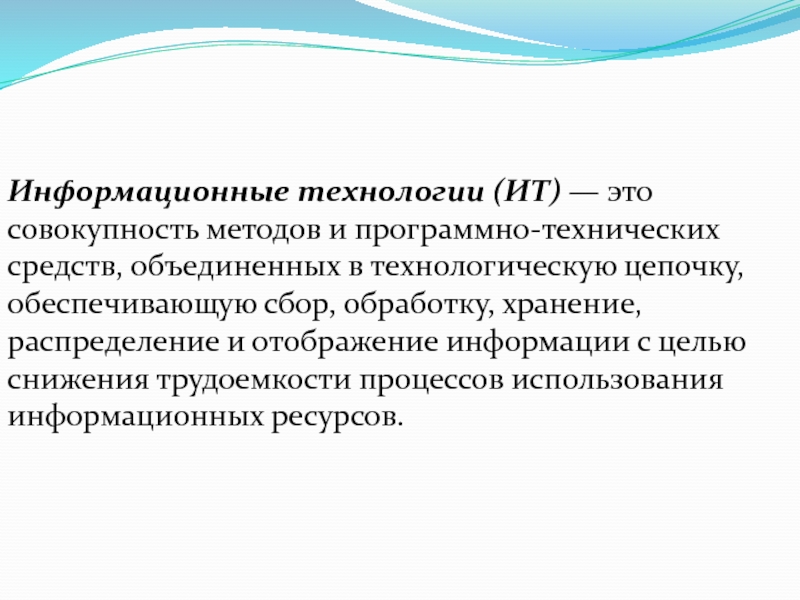 Информационные технологии (ИТ) — это совокупность методов и программно-технических средств, объединенных в технологическую цепочку, обеспечивающую сбор, обработку, хранение, распределение и отображение информации с целью снижения трудоемкости процессов использования информационных ресурсов.